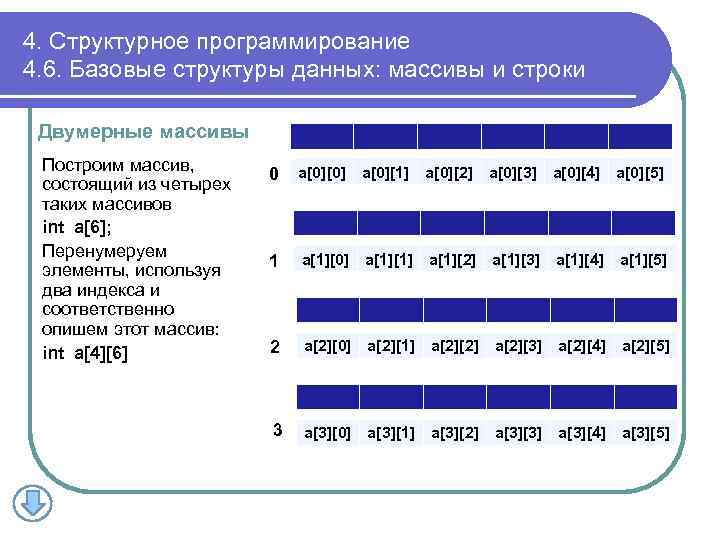 4. Структурное программирование
4.6. Базовые структуры данных: массивы и строки

Двумерные массивы

Построим массив, состоящий из четырех таких массивов

int a[6];

Перенумеруем элементы, используя два индекса и соответственно опишем этот массив:

int a[4][6]

0 a[0][0] a[0][1] a[0][2] a[0][3] a[0][4] a[0][5]

1 a[1][0] a[1][1] a[1][2] a[1][3] a[1][4] a[1][5]

2 a[2][0] a[2][1] a[2][2] a[2][3] a[2][4] a[2][5]

3 a[3][0] a[3][1] a[3][2] a[3][3] a[3][4] a[3][5]